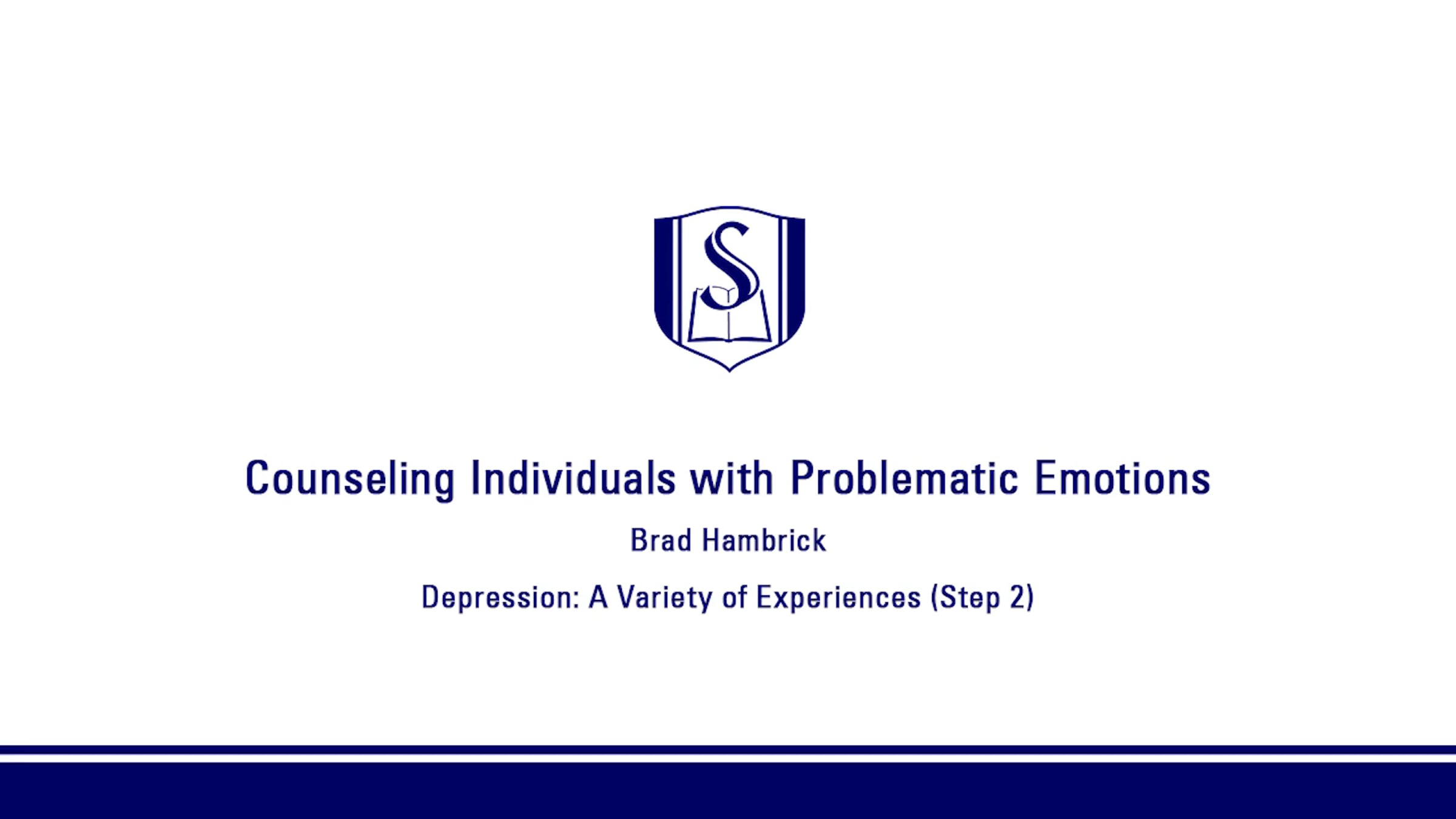 S

Counseling Individuals with Problematic Emotions

Brad Hambrick

Depression: A Variety of Experiences (Step 2)